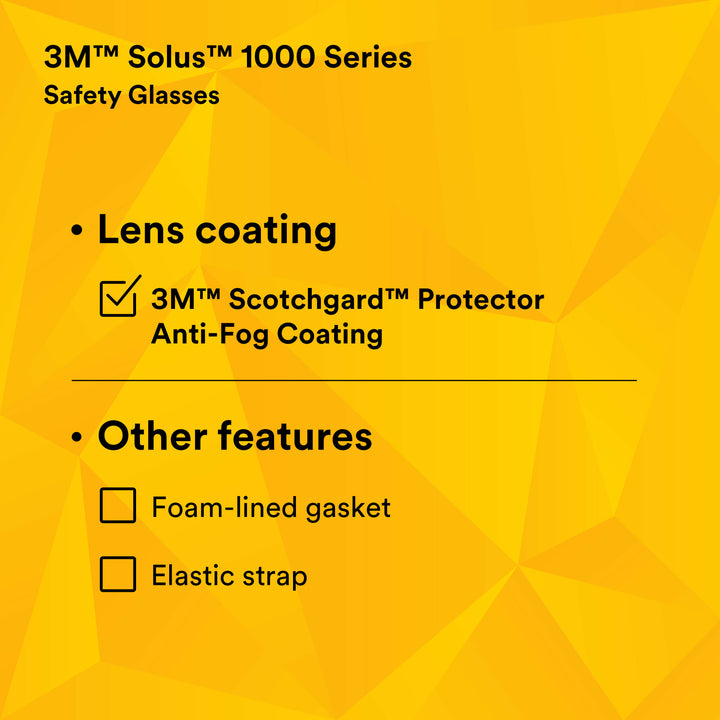 3M™ Solus™ 1000 Series
Safety Glasses

• Lens coating

☑ 3M™ Scotchgard™ Protector Anti-Fog Coating

• Other features

☐ Foam-lined gasket

☐ Elastic strap